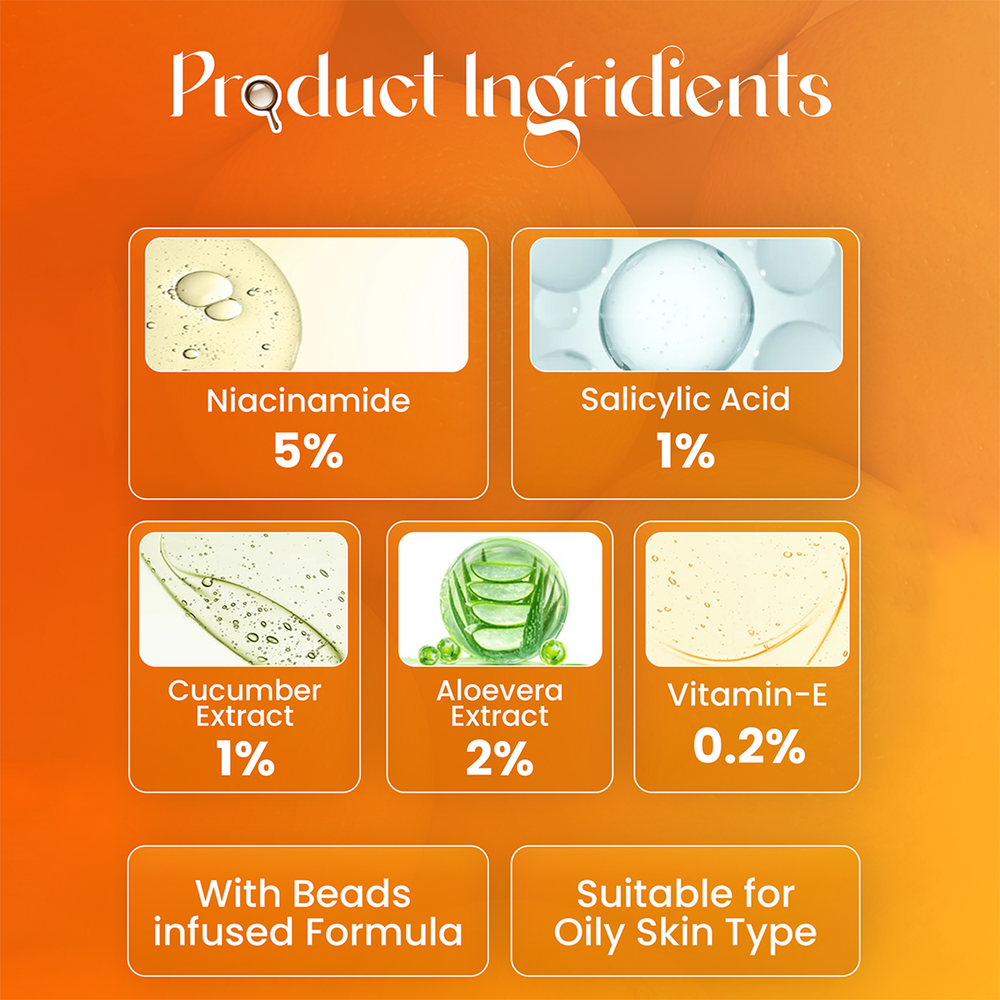 Product Ingridients

Niacinamide
5%

Salicylic Acid
1%

Cucumber Extract
1%

Aloevera Extract
2%

Vitamin-E
0.2%

With Beads infused Formula

Suitable for Oily Skin Type